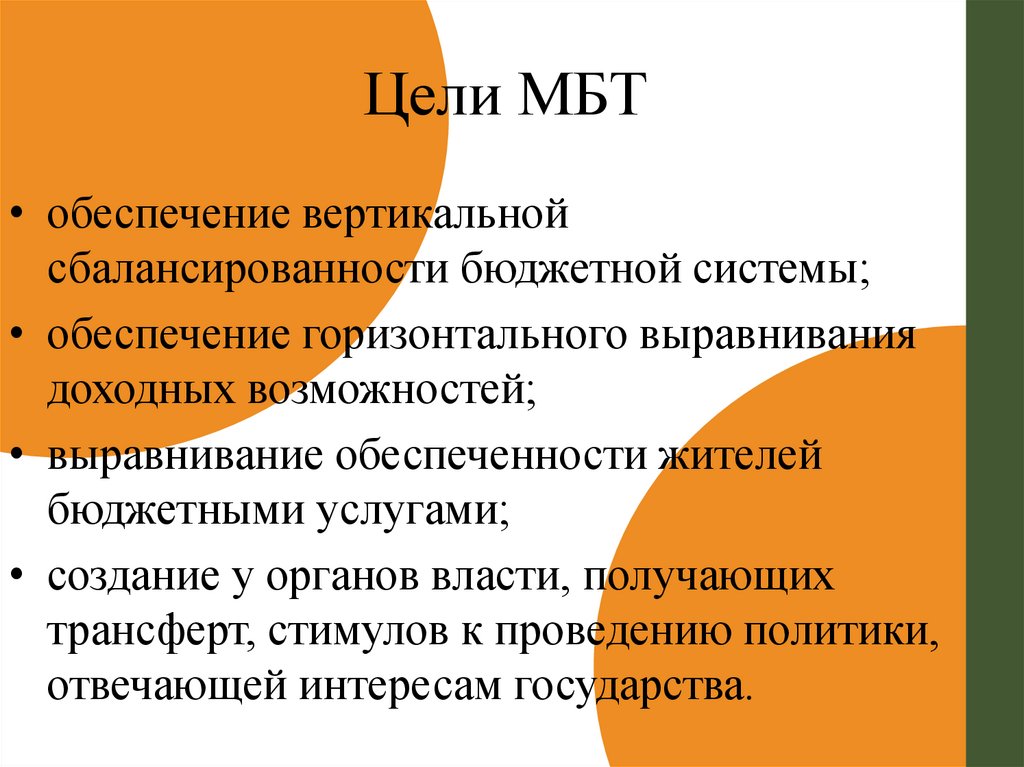 Цели МБТ

• обеспечение вертикальной сбалансированности бюджетной системы;
• обеспечение горизонтального выравнивания доходных возможностей;
• выравнивание обеспеченности жителей бюджетными услугами;
• создание у органов власти, получающих трансферт, стимулов к проведению политики, отвечающей интересам государства.